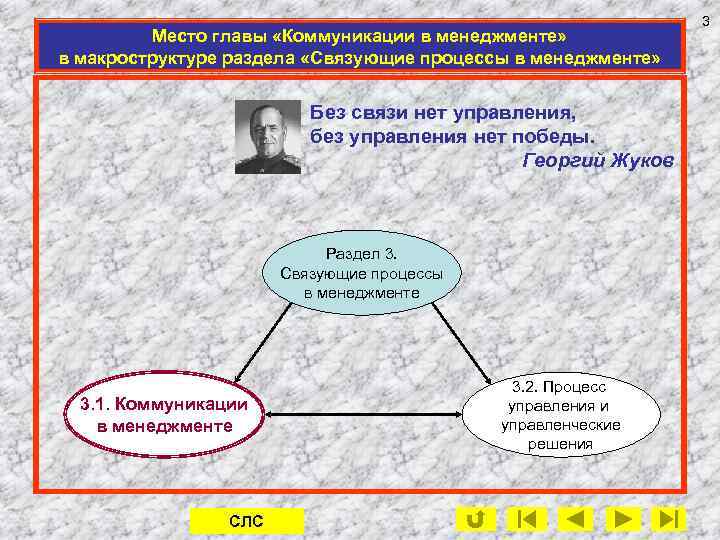 3

Место главы «Коммуникации в менеджменте» в макроструктуре раздела «Связующие процессы в менеджменте»

Без связи нет управления, без управления нет победы.
Георгий Жуков

Раздел 3. Связующие процессы в менеджменте

3.1. Коммуникации в менеджменте

3.2. Процесс управления и управленческие решения

СЛС